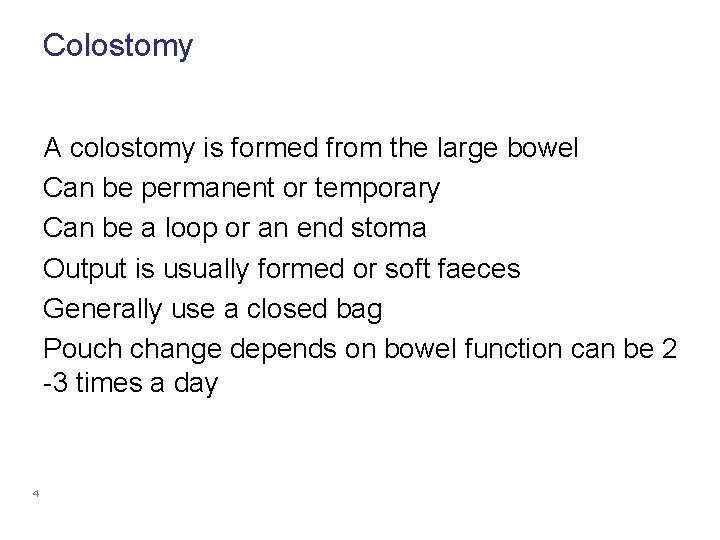 Colostomy

A colostomy is formed from the large bowel

Can be permanent or temporary

Can be a loop or an end stoma

Output is usually formed or soft faeces

Generally use a closed bag

Pouch change depends on bowel function can be 2 -3 times a day

4